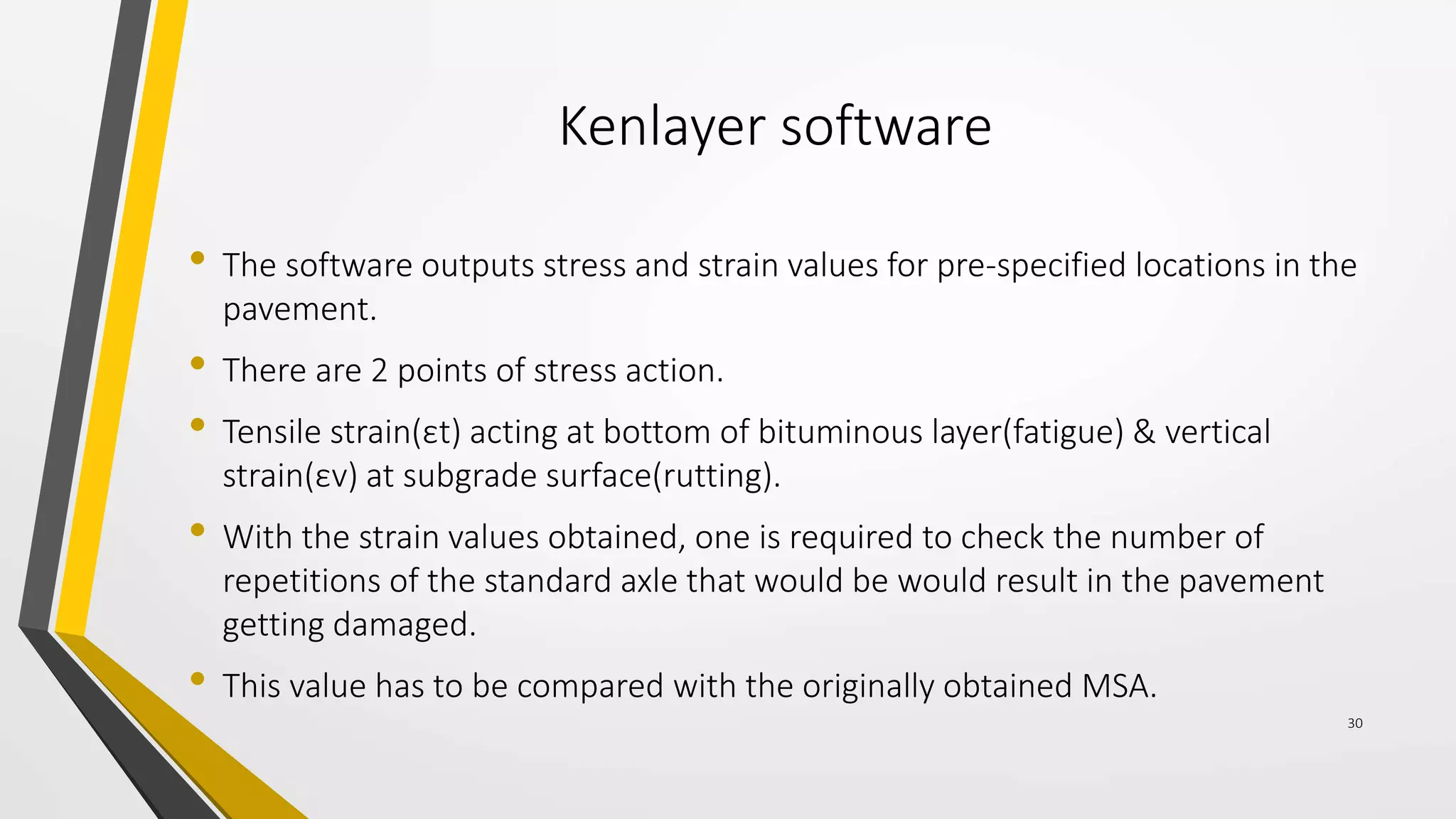 Kenlayer software

• The software outputs stress and strain values for pre-specified locations in the pavement.

• There are 2 points of stress action.

• Tensile strain(εt) acting at bottom of bituminous layer(fatigue) & vertical strain(εv) at subgrade surface(rutting).

• With the strain values obtained, one is required to check the number of repetitions of the standard axle that would be would result in the pavement getting damaged.

• This value has to be compared with the originally obtained MSA.

30